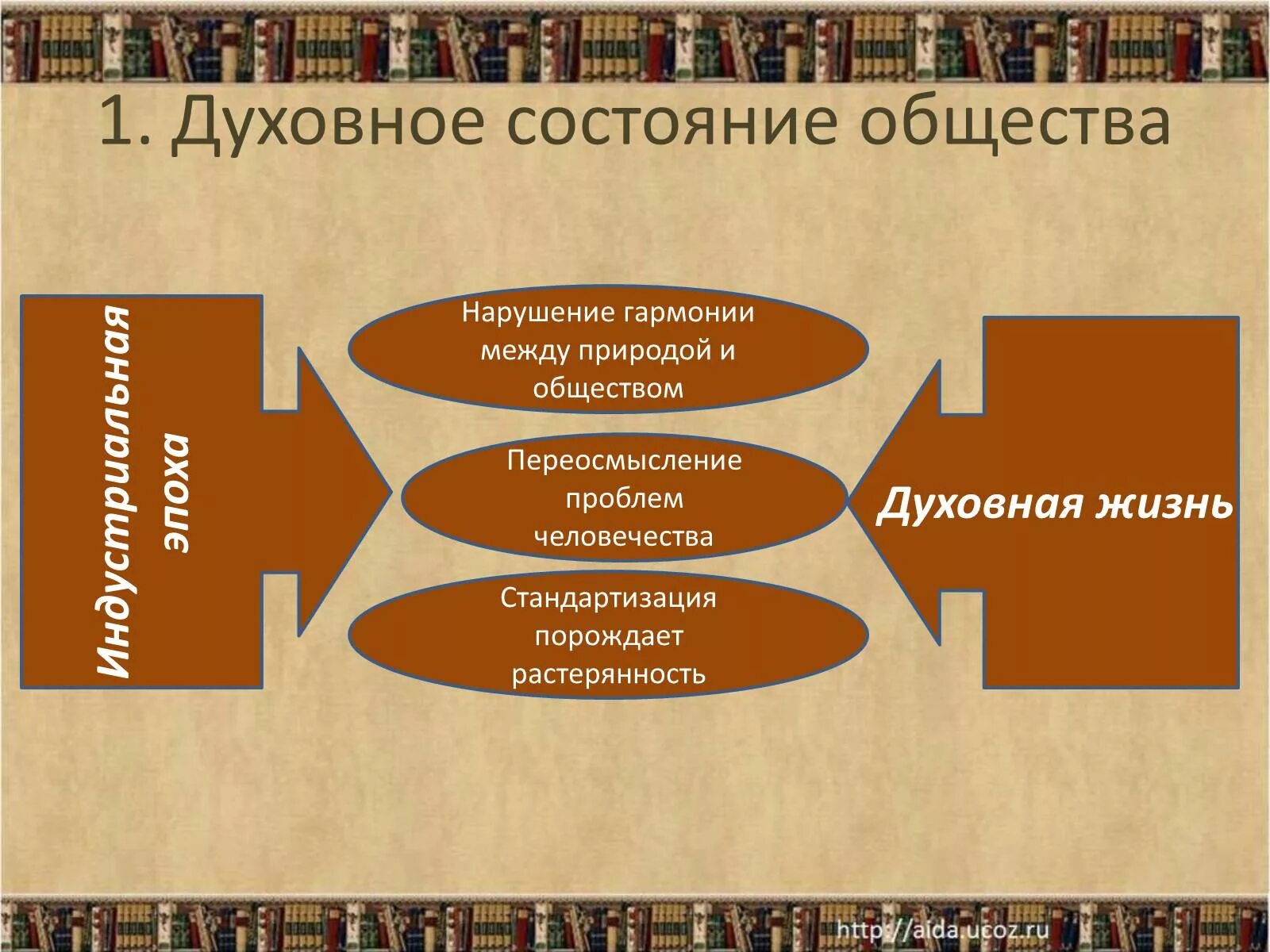 1. Духовное состояние общества

Индустриальная эпоха

Нарушение гармонии между природой и обществом

Переосмысление проблем человечества

Стандартизация порождает растерянность

Духовная жизнь

http://aida.ucoz.ru